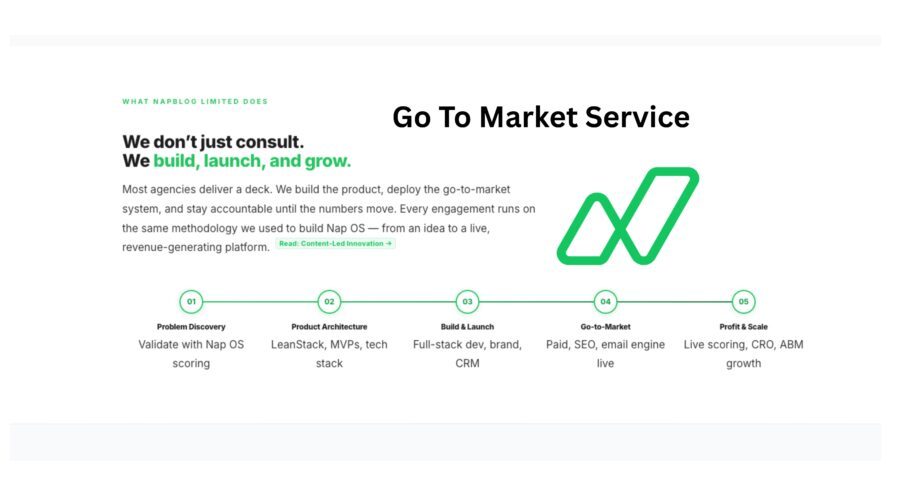 WHAT NAPBLOG LIMITED DOES

Go To Market Service

We don't just consult.
We build, launch, and grow.

Most agencies deliver a deck. We build the product, deploy the go-to-market system, and stay accountable until the numbers move. Every engagement runs on the same methodology we used to build Nap OS — from an idea to a live, revenue-generating platform. Read: Content-Led Innovation →

01
Problem Discovery
Validate with Nap OS scoring

02
Product Architecture
LeanStack, MVPs, tech stack

03
Build & Launch
Full-stack dev, brand, CRM

04
Go-to-Market
Paid, SEO, email engine live

05
Profit & Scale
Live scoring, CRO, ABM growth